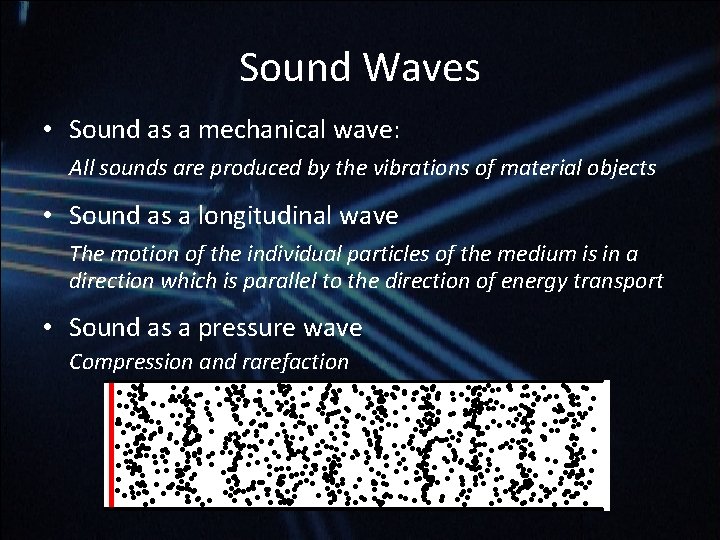 Sound Waves

• Sound as a mechanical wave:

All sounds are produced by the vibrations of material objects

• Sound as a longitudinal wave

The motion of the individual particles of the medium is in a direction which is parallel to the direction of energy transport

• Sound as a pressure wave

Compression and rarefaction